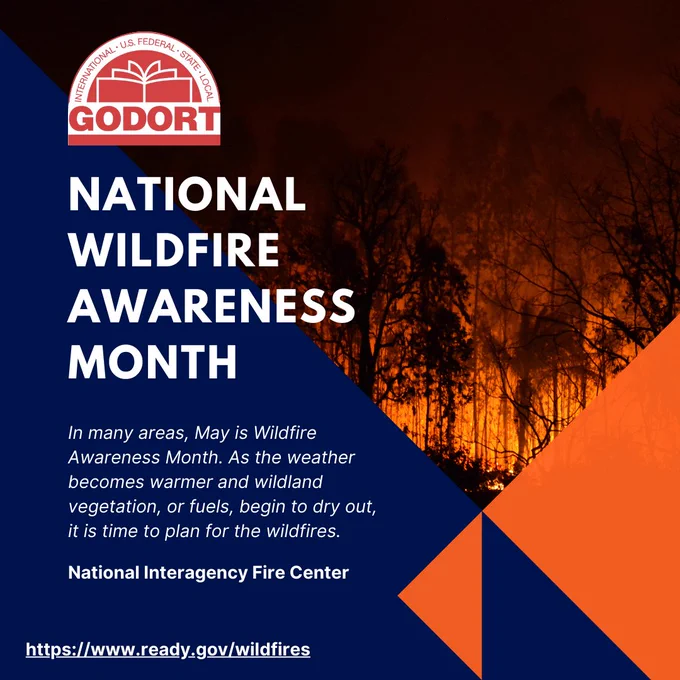 INTERNATIONAL · U.S. FEDERAL · STATE · LOCAL
GODORT

NATIONAL WILDFIRE AWARENESS MONTH

In many areas, May is Wildfire Awareness Month. As the weather becomes warmer and wildland vegetation, or fuels, begin to dry out, it is time to plan for the wildfires.

National Interagency Fire Center

https://www.ready.gov/wildfires